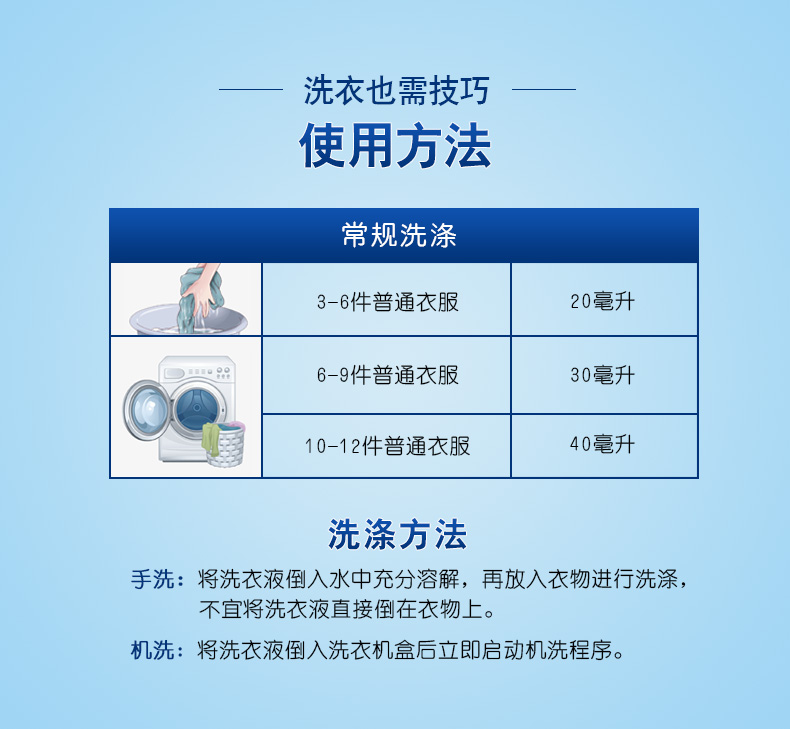 洗衣也需技巧

使用方法

| 常规洗涤 | | |
|---|---|---|
| | 3-6件普通衣服 | 20毫升 |
| | 6-9件普通衣服 | 30毫升 |
| | 10-12件普通衣服 | 40毫升 |

洗涤方法

手洗：将洗衣液倒入水中充分溶解，再放入衣物进行洗涤，不宜将洗衣液直接倒在衣物上。

机洗：将洗衣液倒入洗衣机盒后立即启动机洗程序。